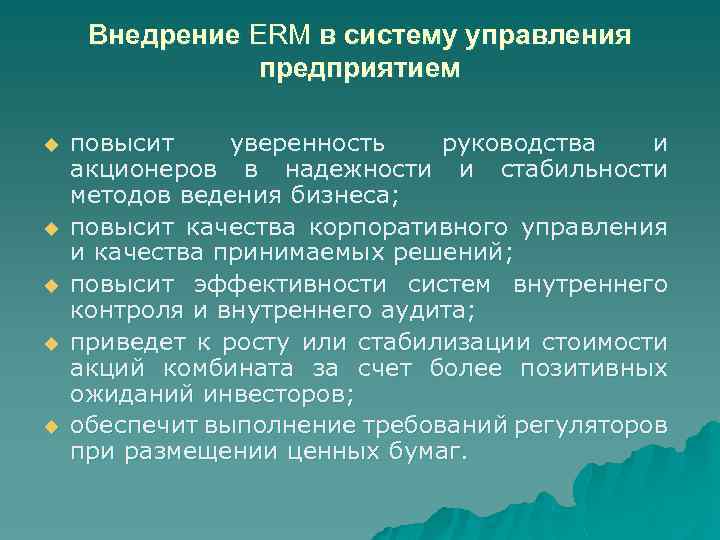 Внедрение ERM в систему управления предприятием

повысит уверенность руководства и акционеров в надежности и стабильности методов ведения бизнеса;

повысит качества корпоративного управления и качества принимаемых решений;

повысит эффективности систем внутреннего контроля и внутреннего аудита;

приведет к росту или стабилизации стоимости акций комбината за счет более позитивных ожиданий инвесторов;

обеспечит выполнение требований регуляторов при размещении ценных бумаг.